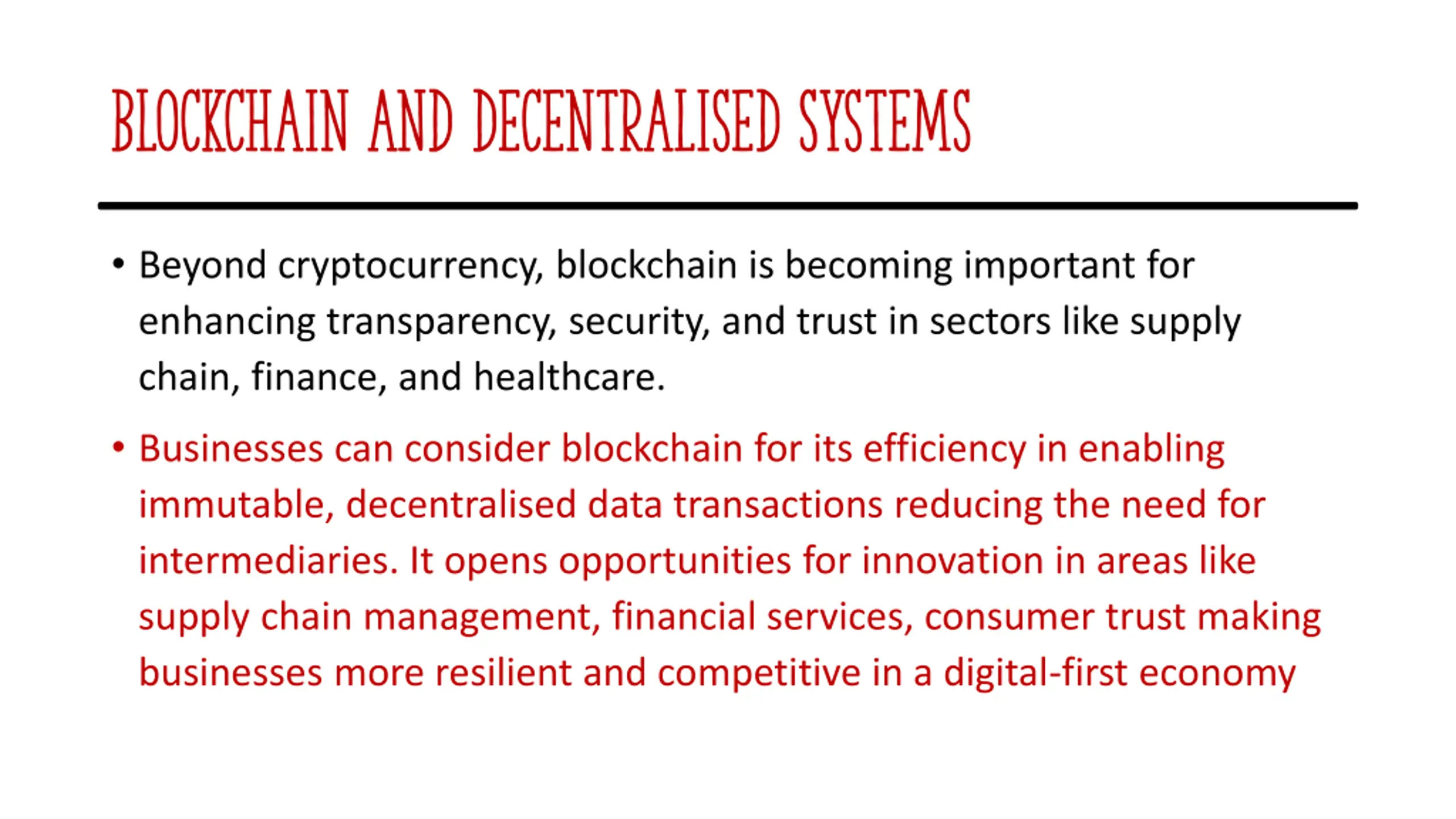 BLOCKCHAIN AND DECENTRALISED SYSTEMS

• Beyond cryptocurrency, blockchain is becoming important for enhancing transparency, security, and trust in sectors like supply chain, finance, and healthcare.

• Businesses can consider blockchain for its efficiency in enabling immutable, decentralised data transactions reducing the need for intermediaries. It opens opportunities for innovation in areas like supply chain management, financial services, consumer trust making businesses more resilient and competitive in a digital-first economy